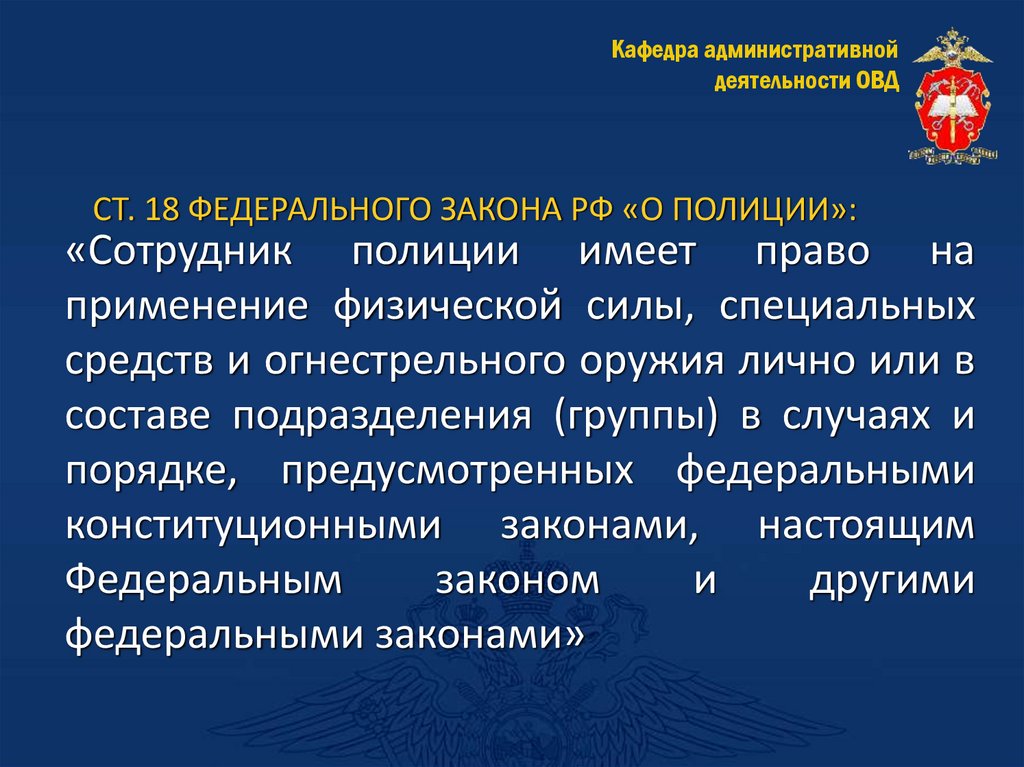 Кафедра административной деятельности ОВД

СТ. 18 ФЕДЕРАЛЬНОГО ЗАКОНА РФ «О ПОЛИЦИИ»:

«Сотрудник полиции имеет право на применение физической силы, специальных средств и огнестрельного оружия лично или в составе подразделения (группы) в случаях и порядке, предусмотренных федеральными конституционными законами, настоящим Федеральным законом и другими федеральными законами»